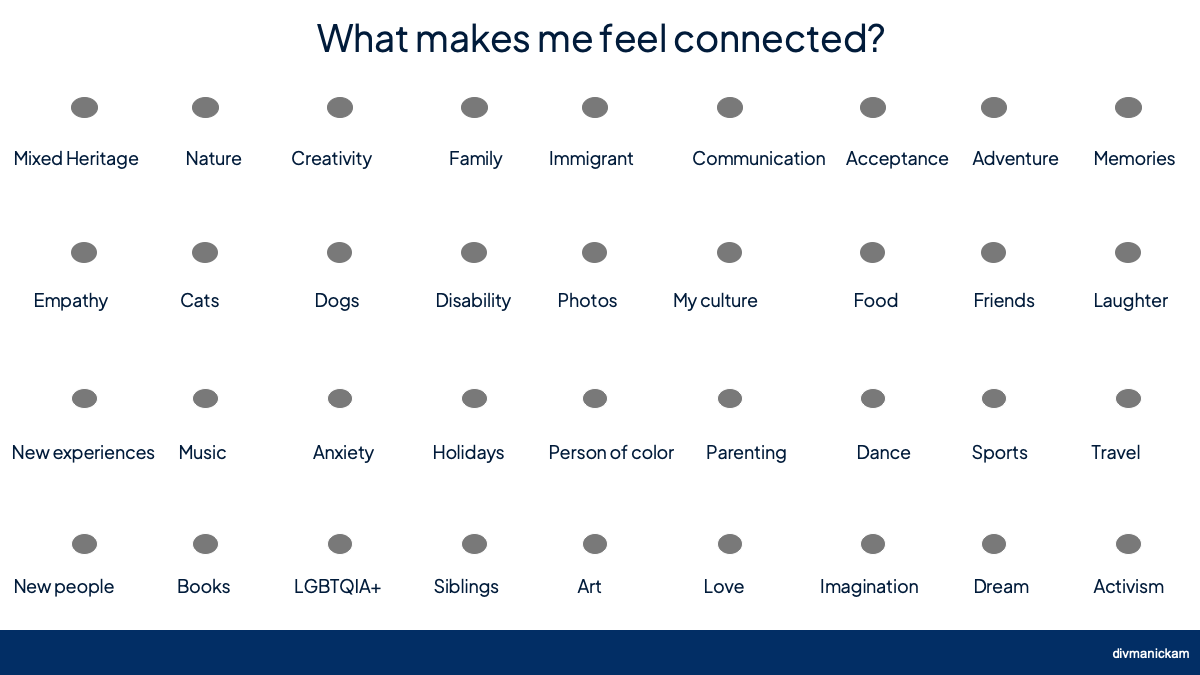 What makes me feel connected?

Mixed Heritage
Nature
Creativity
Family
Immigrant
Communication
Acceptance
Adventure
Memories

Empathy
Cats
Dogs
Disability
Photos
My culture
Food
Friends
Laughter

New experiences
Music
Anxiety
Holidays
Person of color
Parenting
Dance
Sports
Travel

New people
Books
LGBTQIA+
Siblings
Art
Love
Imagination
Dream
Activism

divmanickam